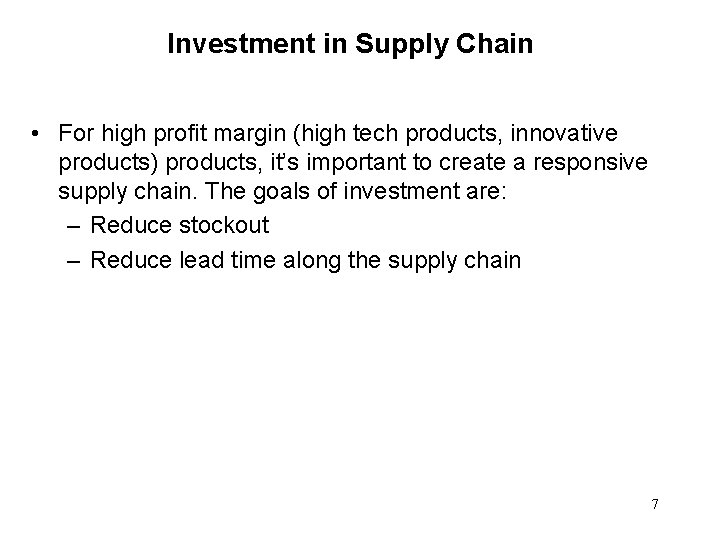 Investment in Supply Chain

• For high profit margin (high tech products, innovative products) products, it's important to create a responsive supply chain. The goals of investment are:
– Reduce stockout
– Reduce lead time along the supply chain

7